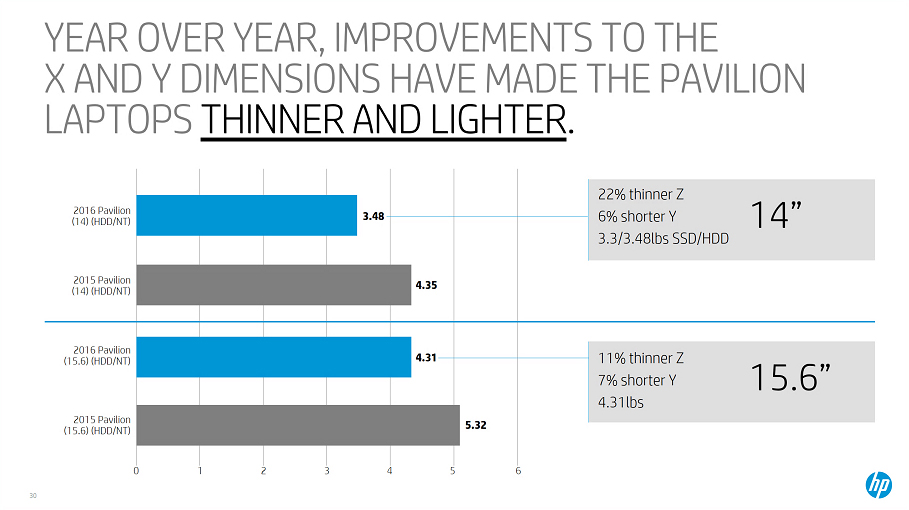 YEAR OVER YEAR, IMPROVEMENTS TO THE X AND Y DIMENSIONS HAVE MADE THE PAVILION LAPTOPS THINNER AND LIGHTER.

2016 Pavilion (14) (HDD/NT)
3.48

2015 Pavilion (14) (HDD/NT)
4.35

2016 Pavilion (15.6) (HDD/NT)
4.31

2015 Pavilion (15.6) (HDD/NT)
5.32

0 1 2 3 4 5 6

22% thinner Z
6% shorter Y
3.3/3.48lbs SSD/HDD
14”

11% thinner Z
7% shorter Y
4.31lbs
15.6”

30

hp